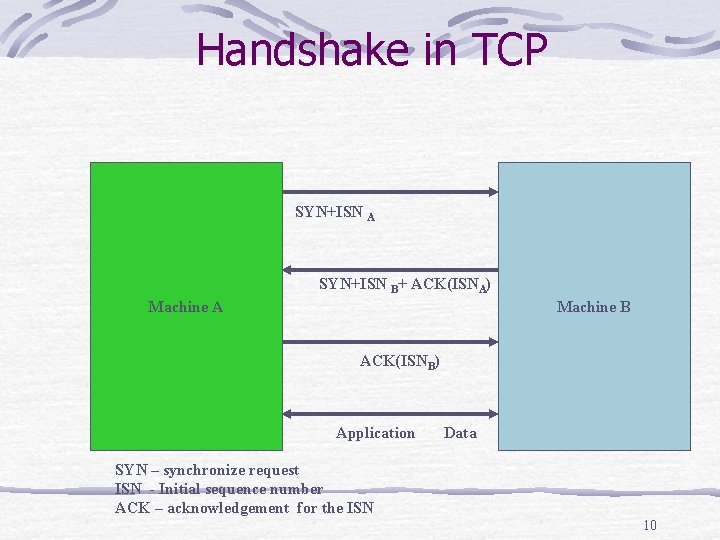 Handshake in TCP

Machine A

SYN+ISN $_A$

SYN+ISN $_B$+ ACK(ISN$_A$)

ACK(ISN$_B$)

Application Data

Machine B

SYN – synchronize request
ISN - Initial sequence number
ACK – acknowledgement for the ISN

10